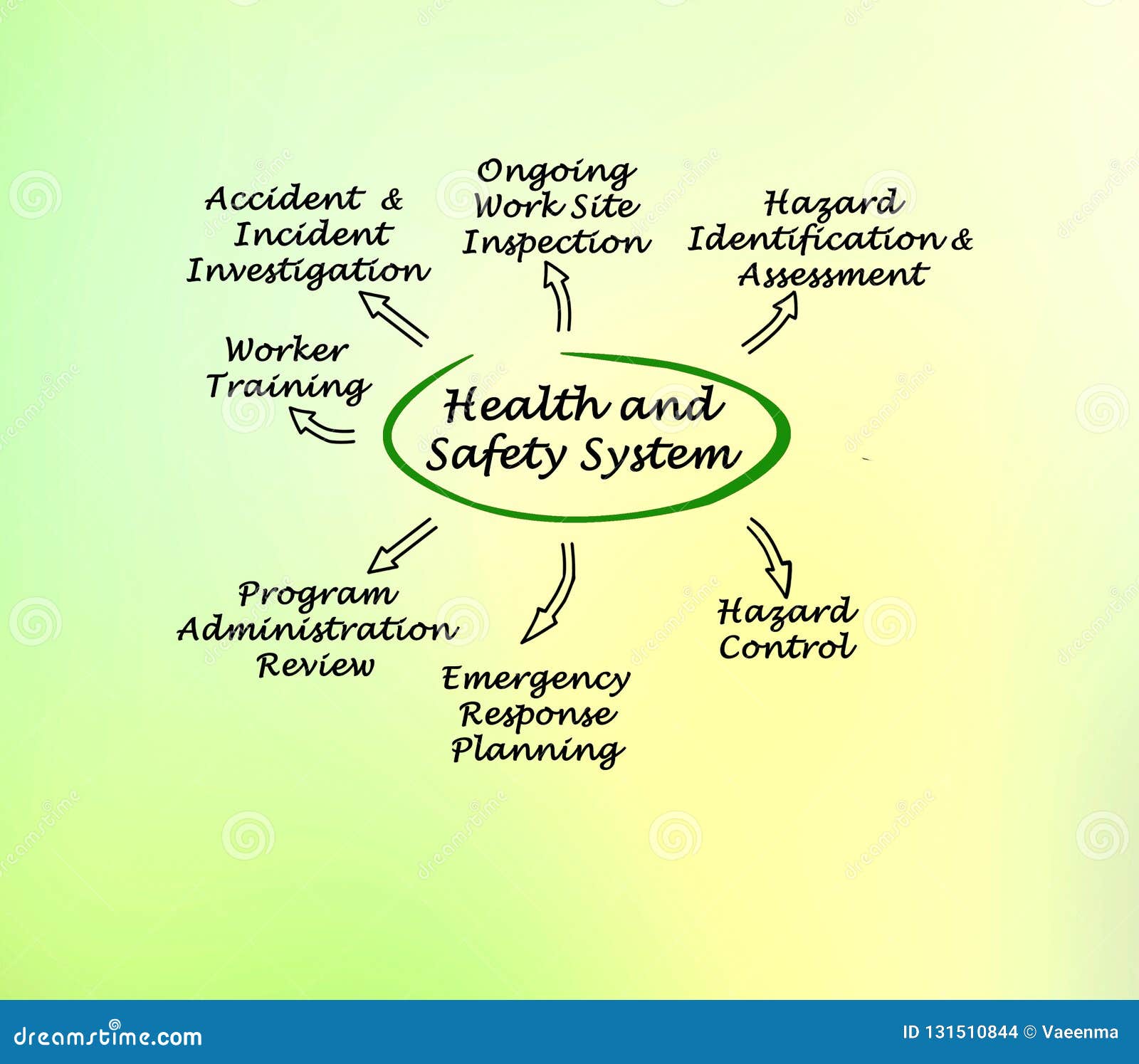 Accident & Incident Investigation

Ongoing Work Site Inspection

Hazard Identification & Assessment

Worker Training

Health and Safety System

Program Administration Review

Emergency Response Planning

Hazard Control

dreamstime.com

ID 131510844 © Vaeenma